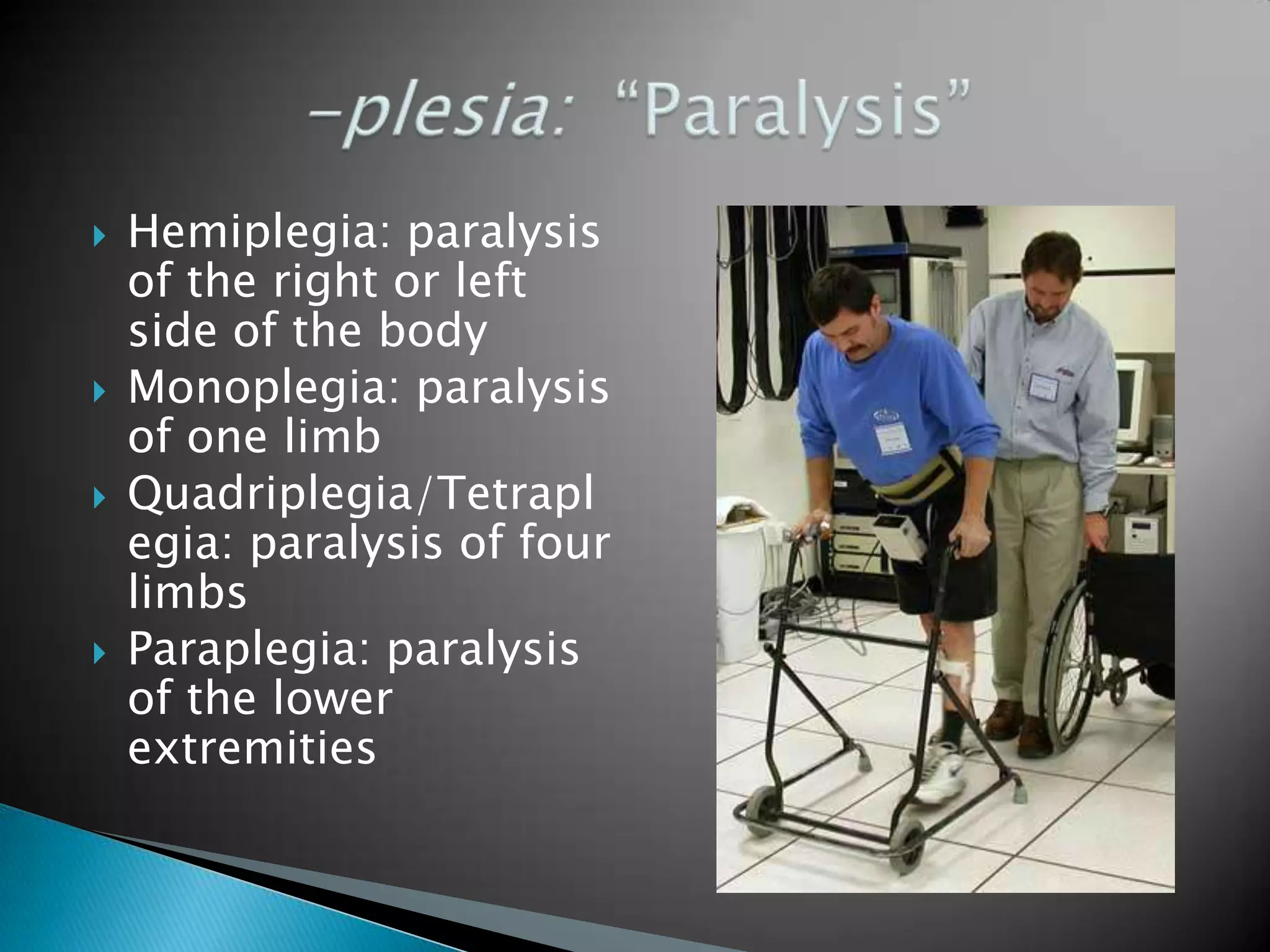 -plesia: “Paralysis”

Hemiplegia: paralysis of the right or left side of the body

Monoplegia: paralysis of one limb

Quadriplegia/Tetraplegia: paralysis of four limbs

Paraplegia: paralysis of the lower extremities